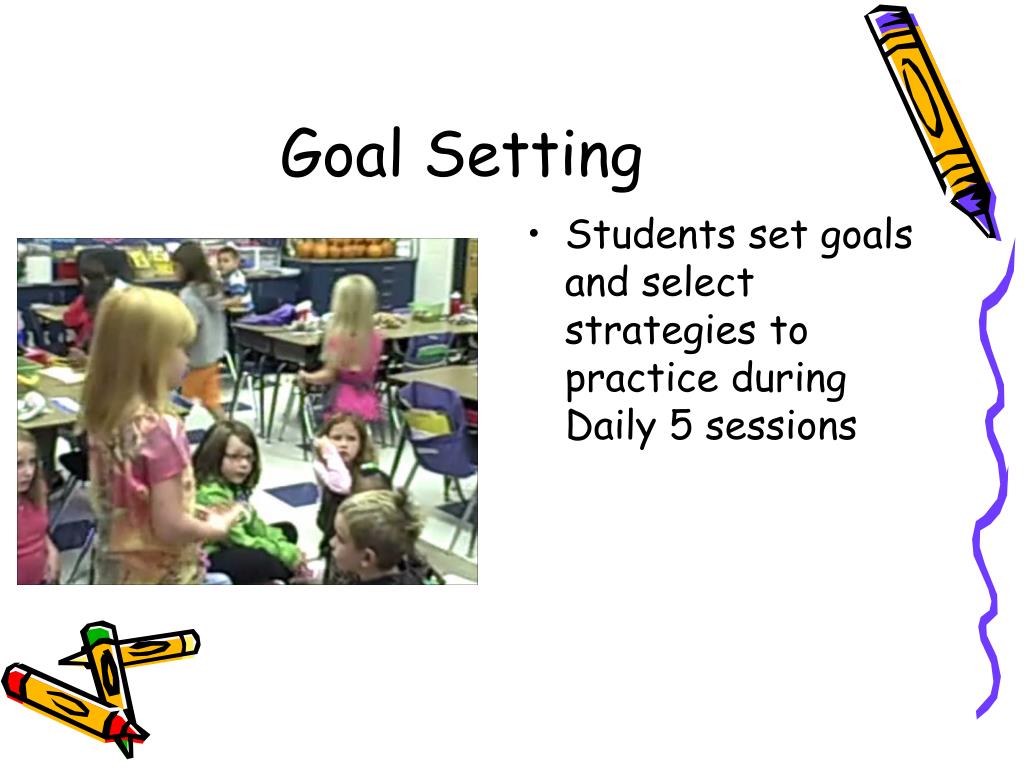 Goal Setting

• Students set goals and select strategies to practice during Daily 5 sessions